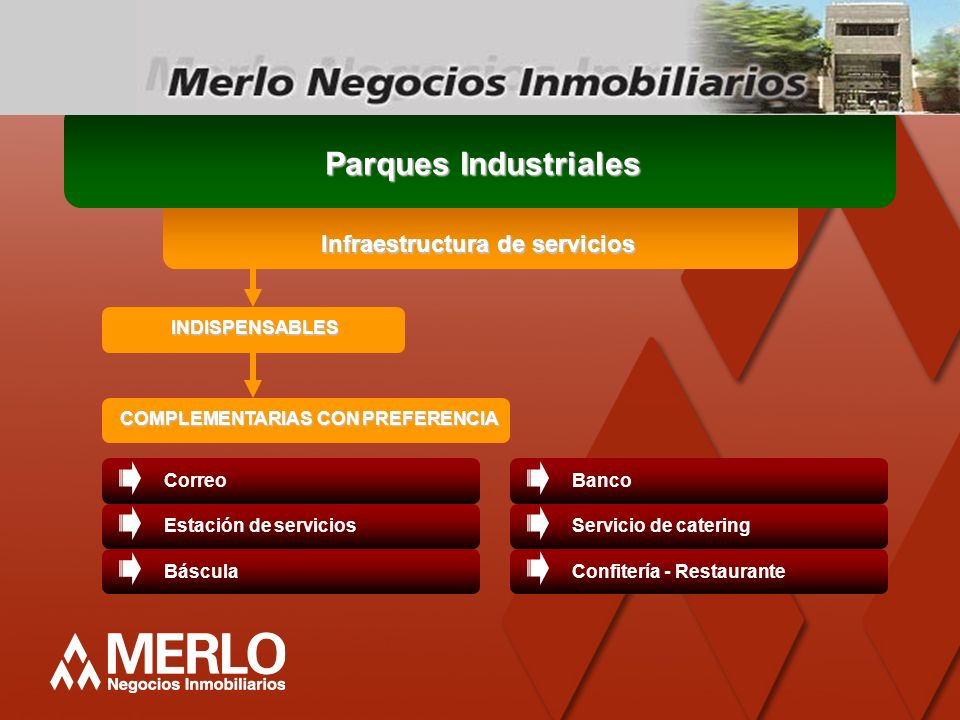 Merlo Negocios Inmobiliarios

Parques Industriales

Infraestructura de servicios

INDISPENSABLES

COMPLEMENTARIAS CON PREFERENCIA

Correo

Estación de servicios

Báscula

Banco

Servicio de catering

Confitería - Restaurante

MERLO
Negocios Inmobiliarios